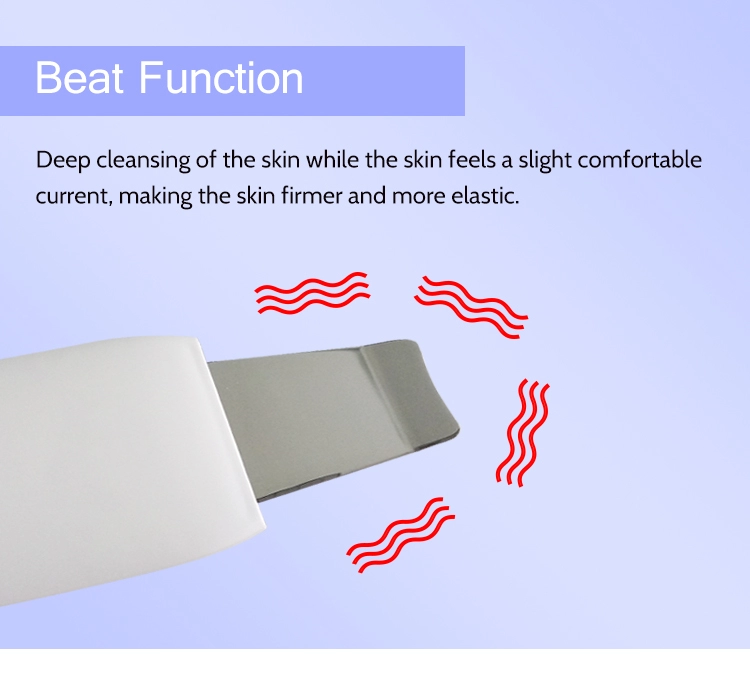 Beat Function

Deep cleansing of the skin while the skin feels a slight comfortable current, making the skin firmer and more elastic.